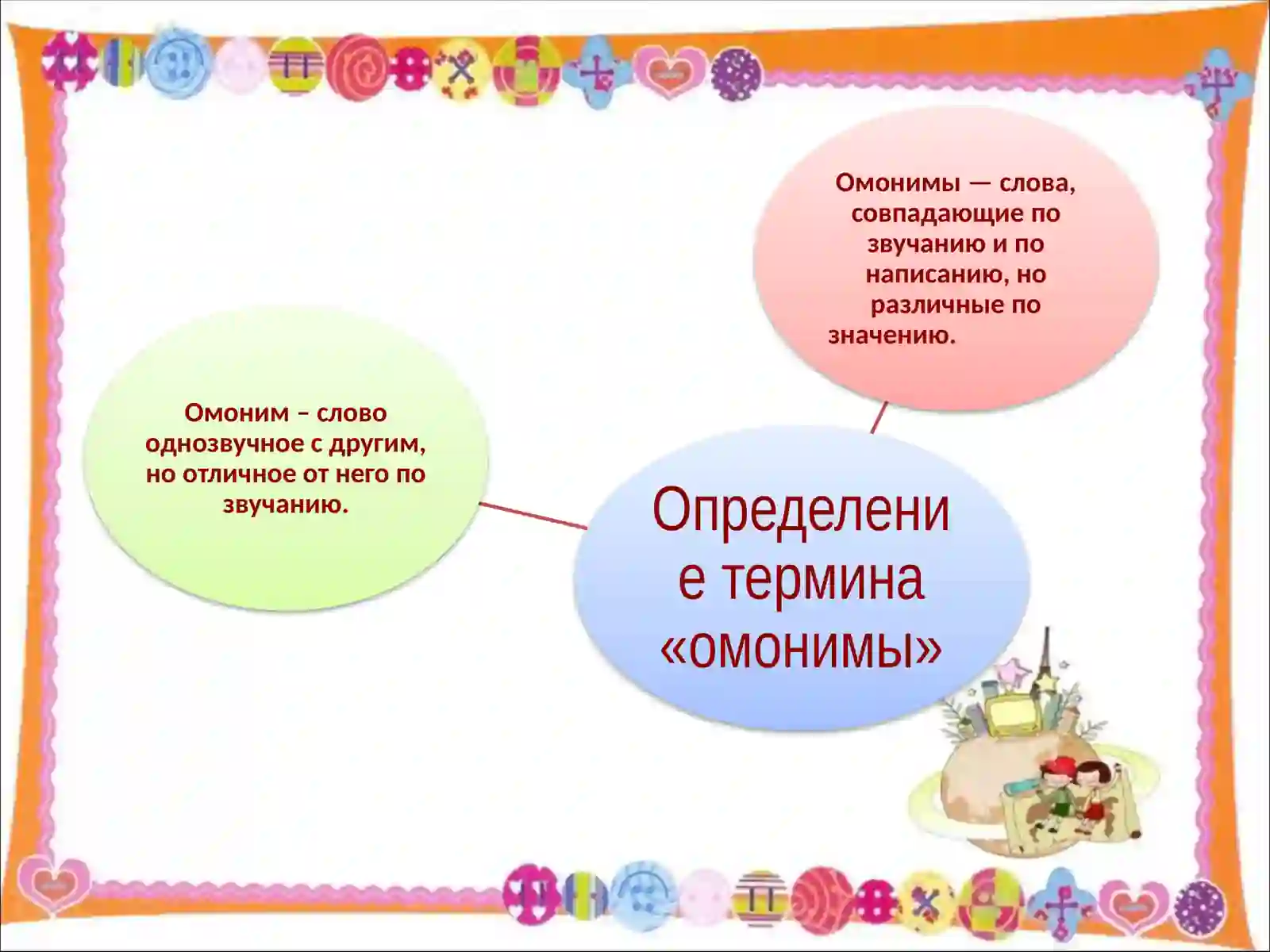 Омонимы — слова, совпадающие по звучанию и по написанию, но различные по значению.

Омоним – слово однозвучное с другим, но отличное от него по звучанию.

Определение термина «омонимы»